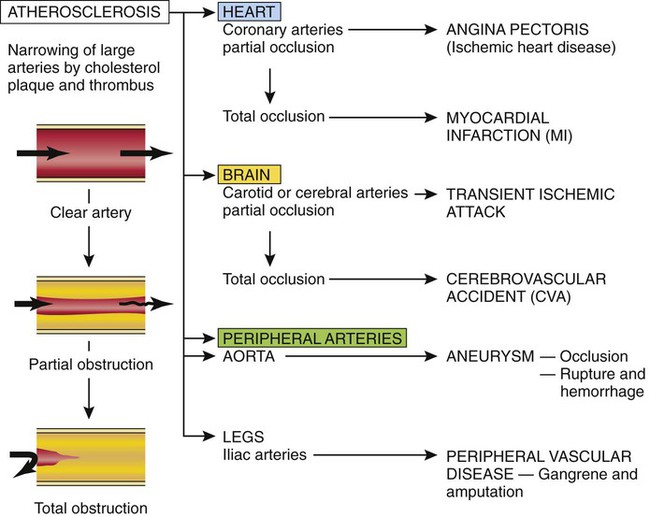 ATHEROSCLEROSIS

Narrowing of large arteries by cholesterol plaque and thrombus

Clear artery

Partial obstruction

Total obstruction

HEART
Coronary arteries partial occlusion → ANGINA PECTORIS (Ischemic heart disease)

Total occlusion → MYOCARDIAL INFARCTION (MI)

BRAIN
Carotid or cerebral arteries partial occlusion → TRANSIENT ISCHEMIC ATTACK

Total occlusion → CEREBROVASCULAR ACCIDENT (CVA)

PERIPHERAL ARTERIES
AORTA → ANEURYSM — Occlusion
— Rupture and hemorrhage

LEGS
Iliac arteries → PERIPHERAL VASCULAR DISEASE — Gangrene and amputation